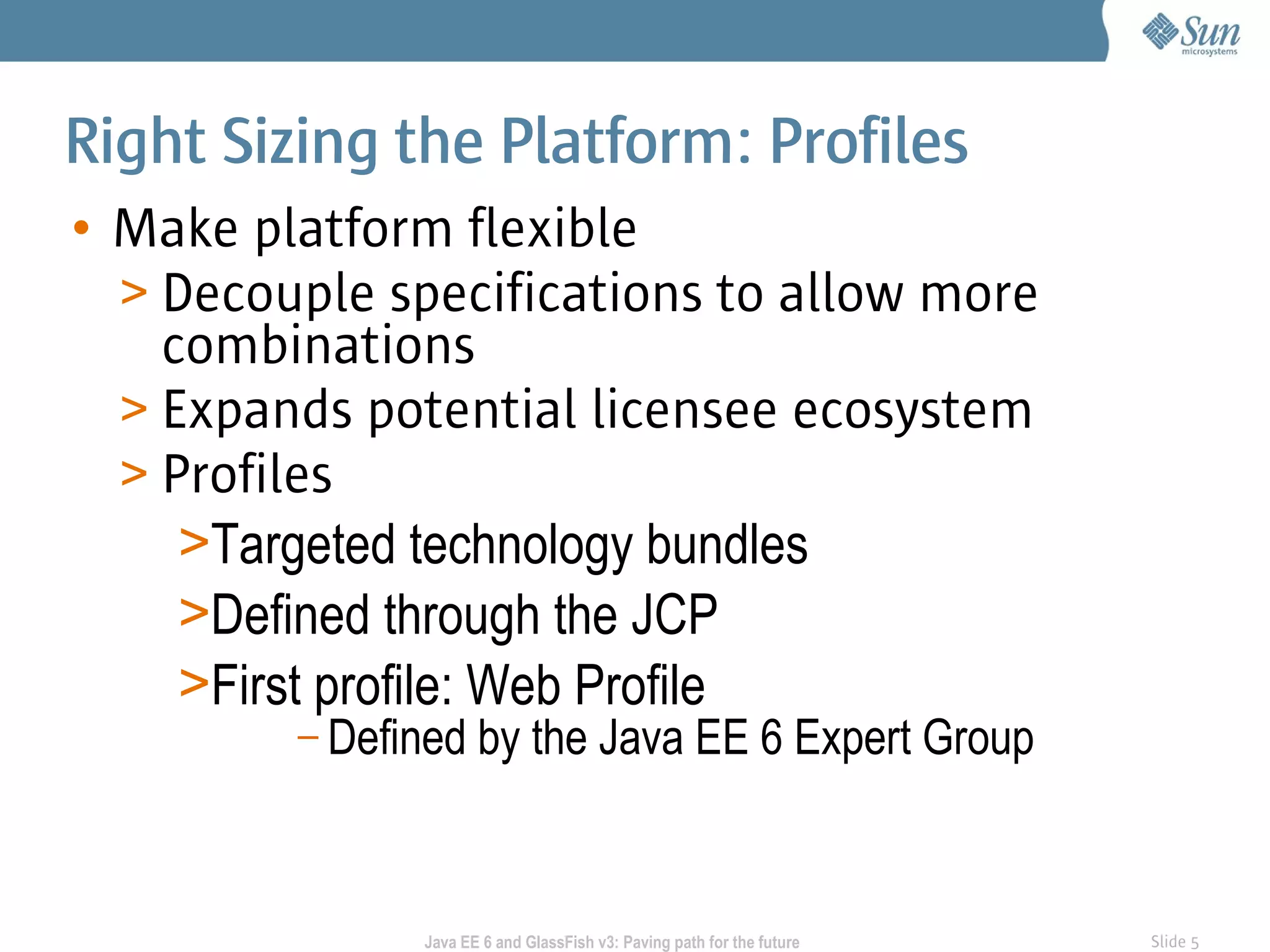 Sun microsystems

Right Sizing the Platform: Profiles

• Make platform flexible
> Decouple specifications to allow more combinations
> Expands potential licensee ecosystem
> Profiles
>Targeted technology bundles
>Defined through the JCP
>First profile: Web Profile
– Defined by the Java EE 6 Expert Group

Java EE 6 and GlassFish v3: Paving path for the future

Slide 5